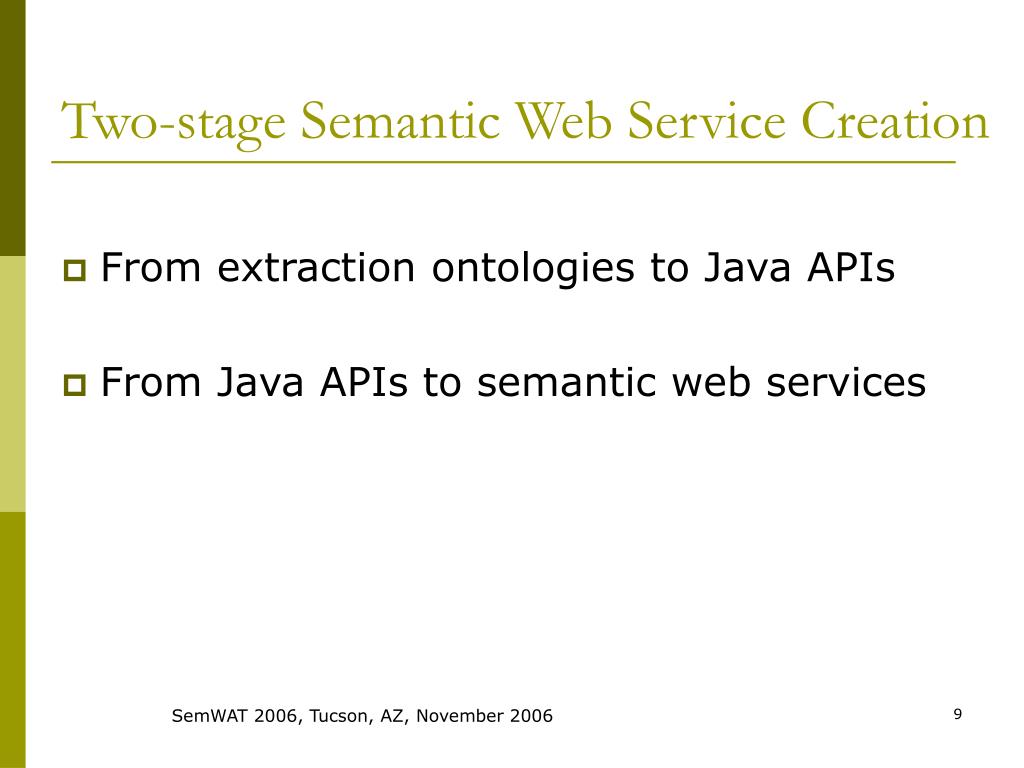 Two-stage Semantic Web Service Creation

From extraction ontologies to Java APIs

From Java APIs to semantic web services

SemWAT 2006, Tucson, AZ, November 2006

9